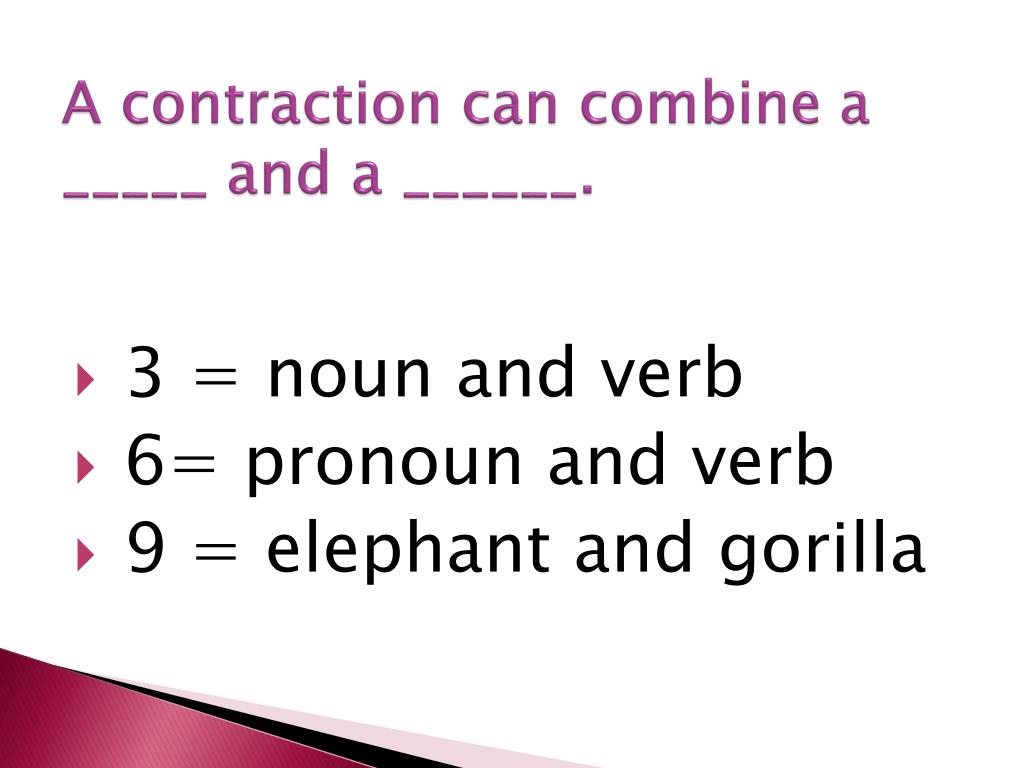 A contraction can combine a _____ and a ______.

3 = noun and verb
6= pronoun and verb
9 = elephant and gorilla